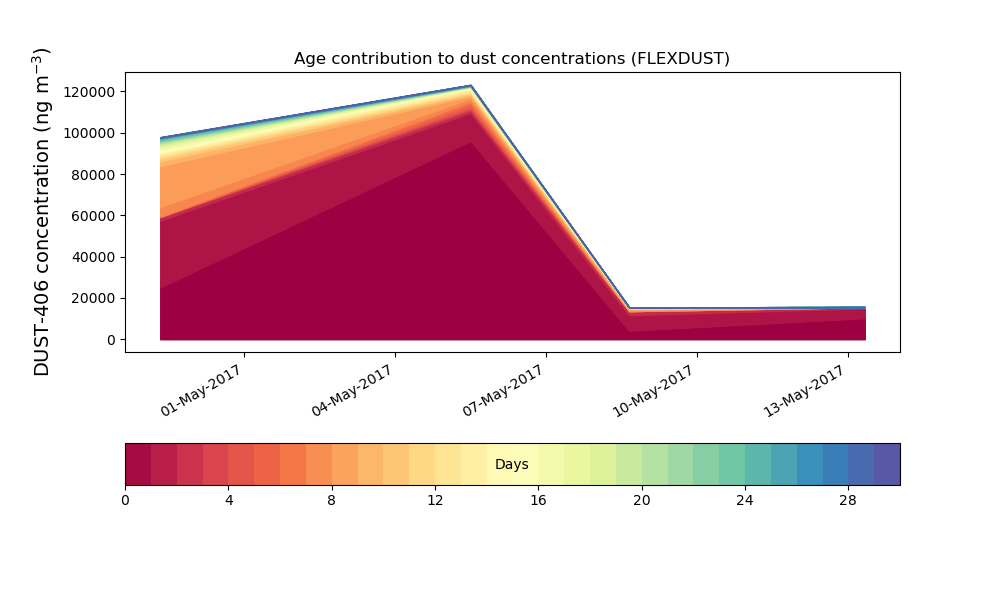 Age contribution to dust concentrations (FLEXDUST)

DUST-406 concentration (ng m$^{-3}$)

120000
100000
80000
60000
40000
20000
0

01-May-2017
04-May-2017
07-May-2017
10-May-2017
13-May-2017

Days

0
4
8
12
16
20
24
28